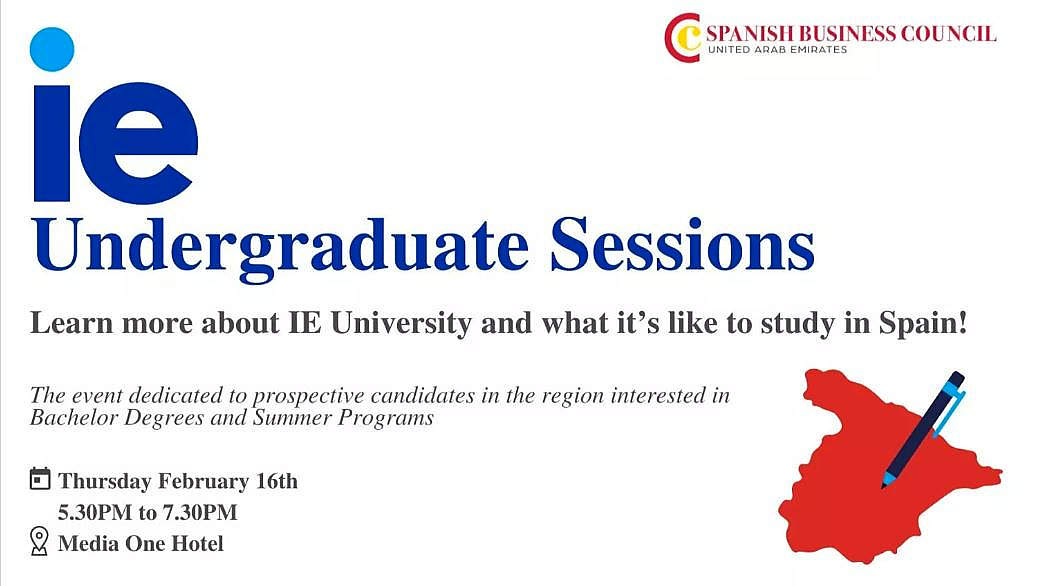 SPANISH BUSINESS COUNCIL
UNITED ARAB EMIRATES

ie

Undergraduate Sessions

Learn more about IE University and what it's like to study in Spain!

The event dedicated to prospective candidates in the region interested in Bachelor Degrees and Summer Programs

Thursday February 16th
5.30PM to 7.30PM
Media One Hotel